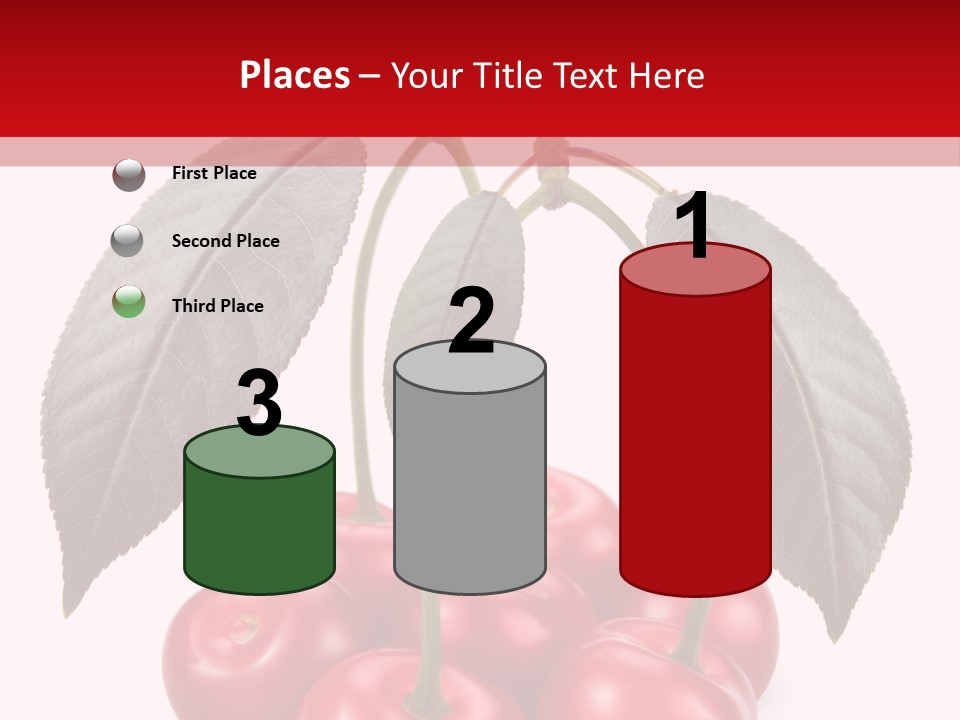 Places – Your Title Text Here

First Place

Second Place

Third Place

3

2

1